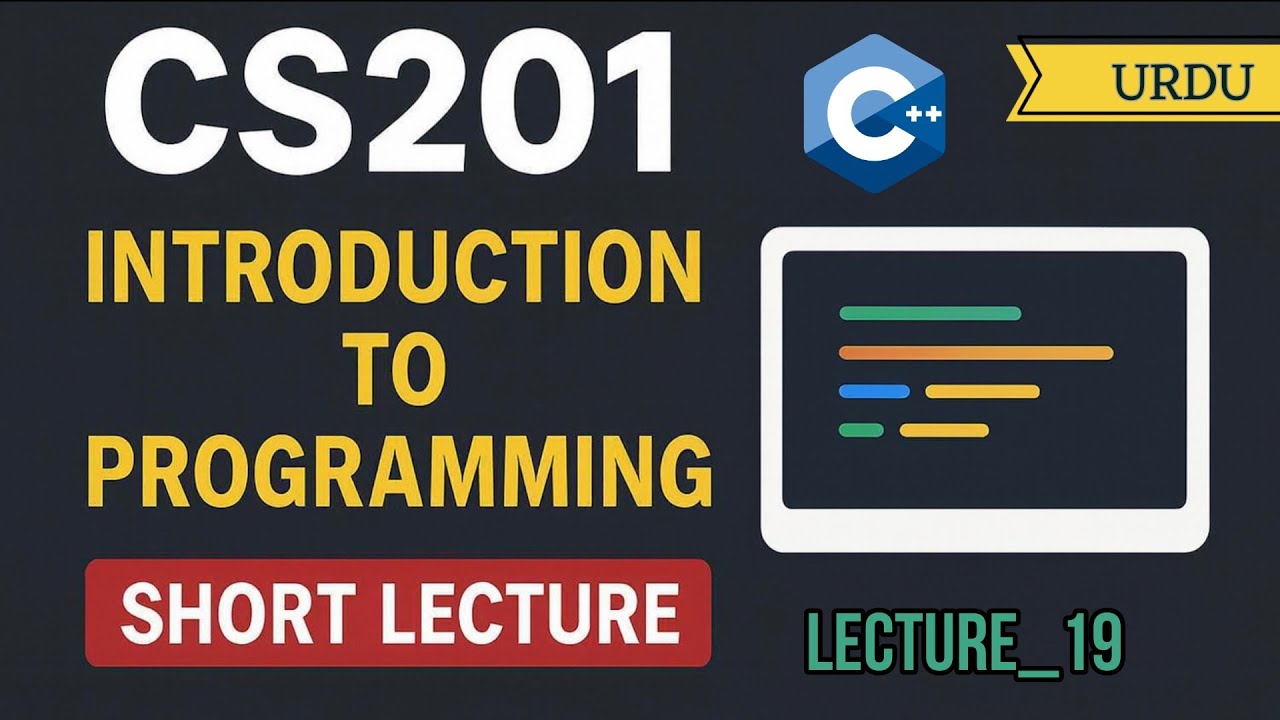 CS201

C++

URDU

INTRODUCTION TO PROGRAMMING

SHORT LECTURE

LECTURE_19